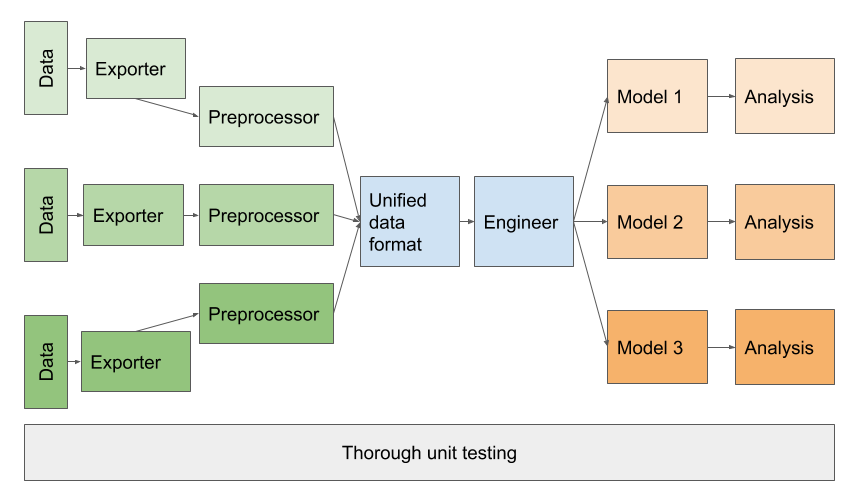 Data
Exporter
Preprocessor
Data
Exporter
Preprocessor
Data
Exporter
Preprocessor
Unified data format
Engineer
Model 1
Analysis
Model 2
Analysis
Model 3
Analysis
Thorough unit testing